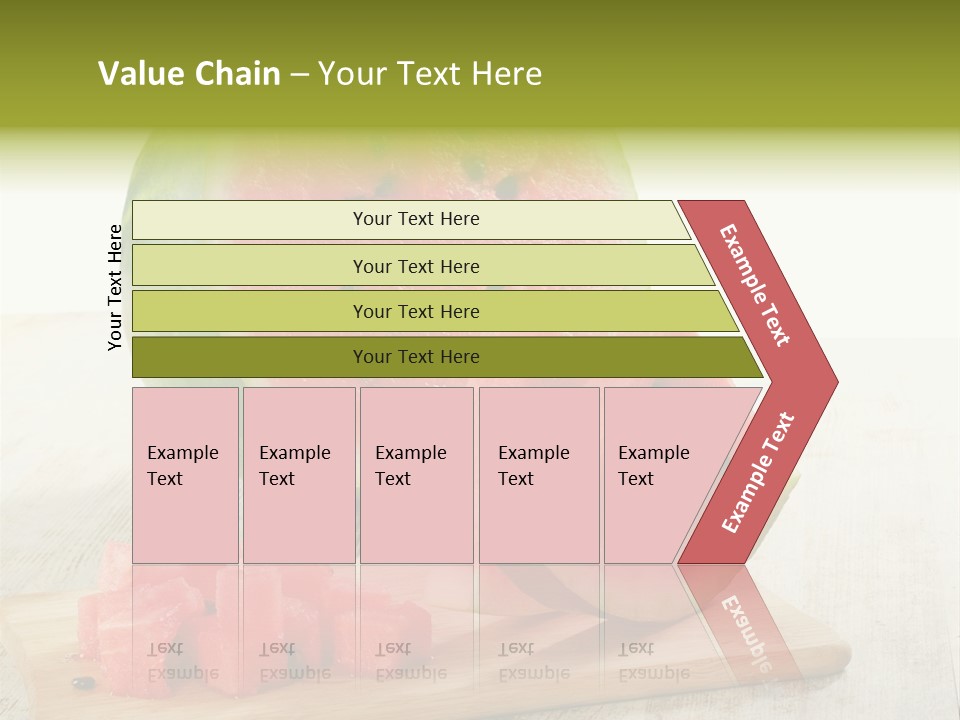 Value Chain – Your Text Here

Your Text Here

Your Text Here

Your Text Here

Your Text Here

Your Text Here

Example Text

Example Text

Example Text

Example Text

Example Text

Example Text

Example Text